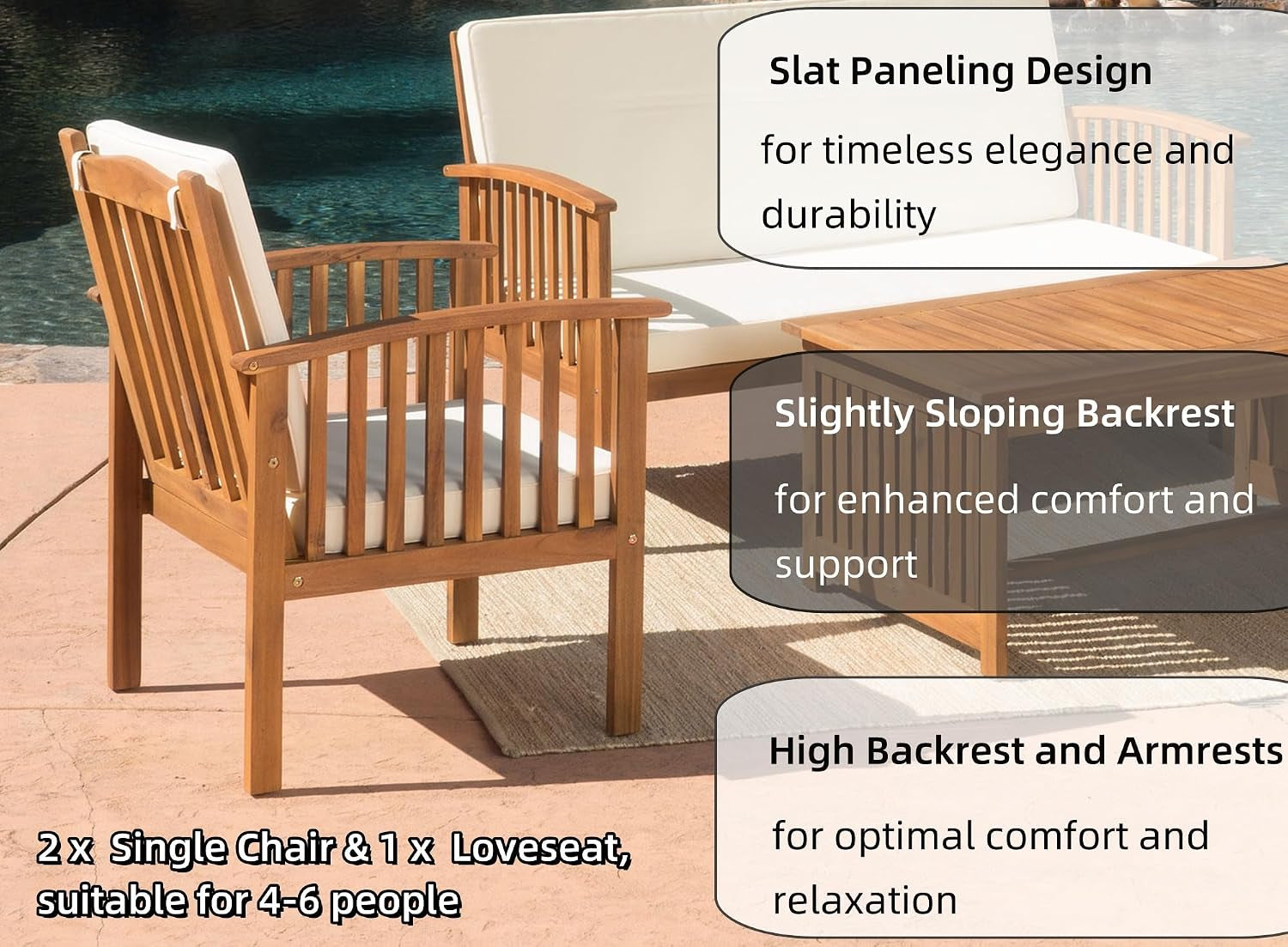 Slat Paneling Design

for timeless elegance and durability

Slightly Sloping Backrest

for enhanced comfort and support

High Backrest and Armrests

for optimal comfort and relaxation

2 x Single Chair & 1 x Loveseat, suitable for 4-6 people